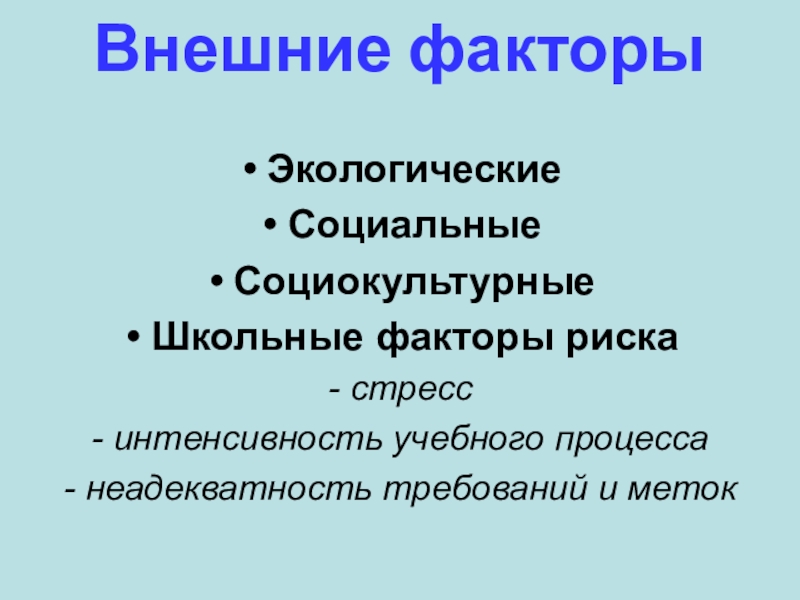 Внешние факторы

• Экологические
• Социальные
• Социокультурные
• Школьные факторы риска

- стресс
- интенсивность учебного процесса
- неадекватность требований и меток